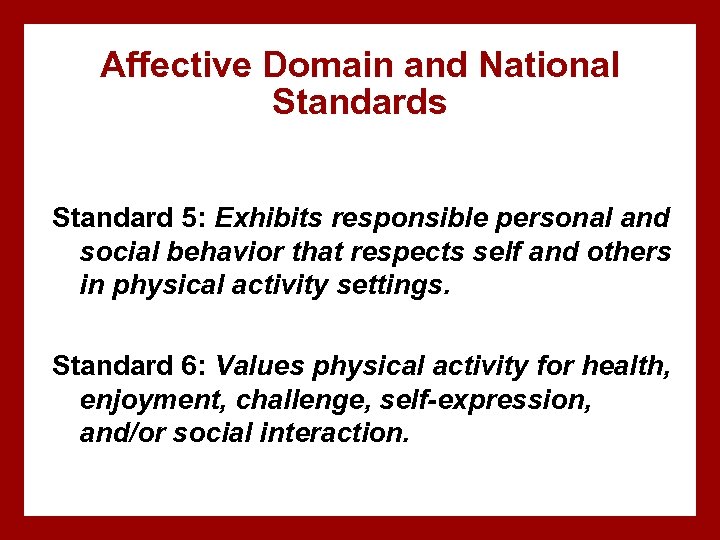 Affective Domain and National Standards

Standard 5: Exhibits responsible personal and social behavior that respects self and others in physical activity settings.

Standard 6: Values physical activity for health, enjoyment, challenge, self-expression, and/or social interaction.